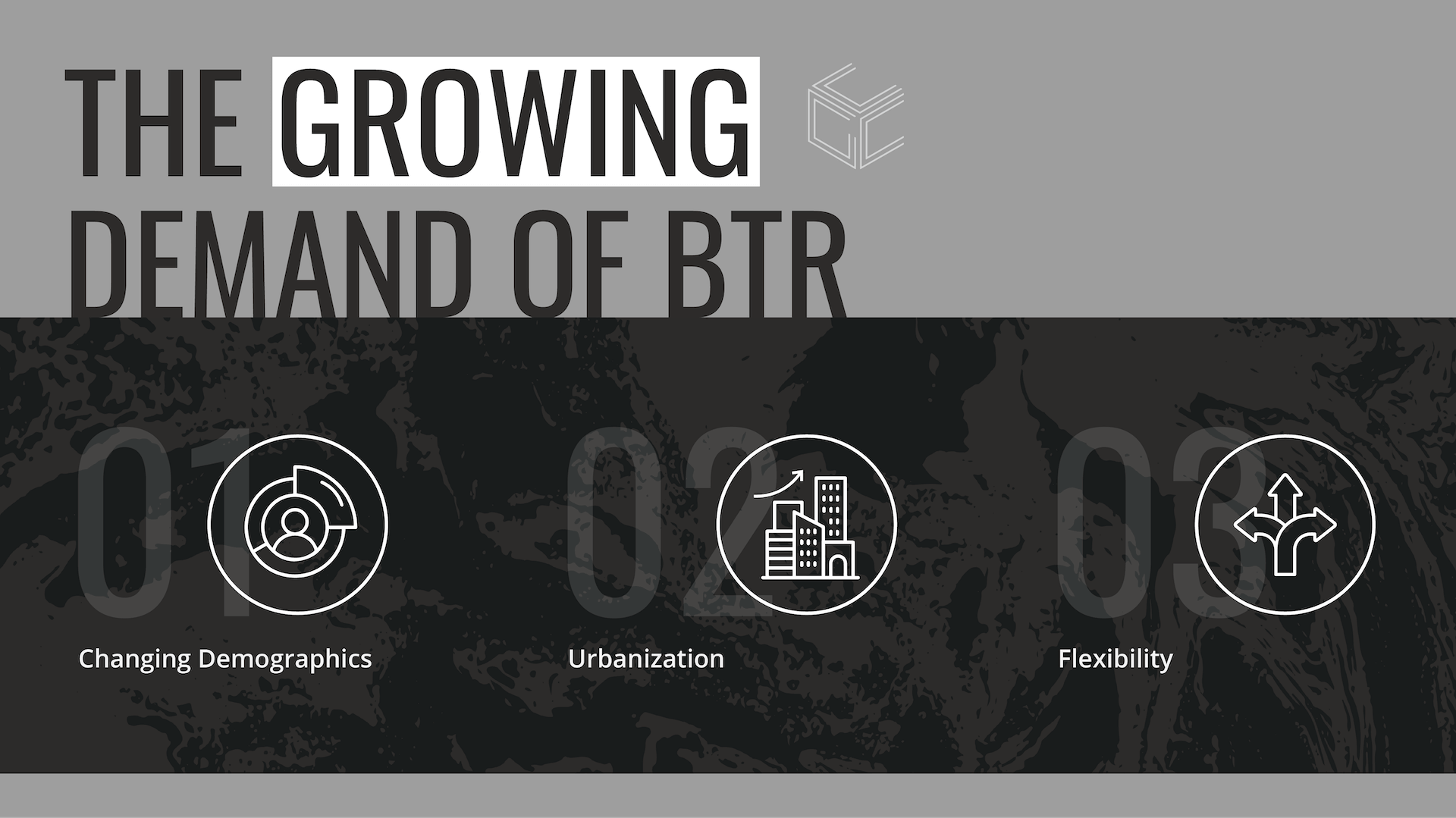 THE GROWING DEMAND OF BTR

01

Changing Demographics

02

Urbanization

03

Flexibility